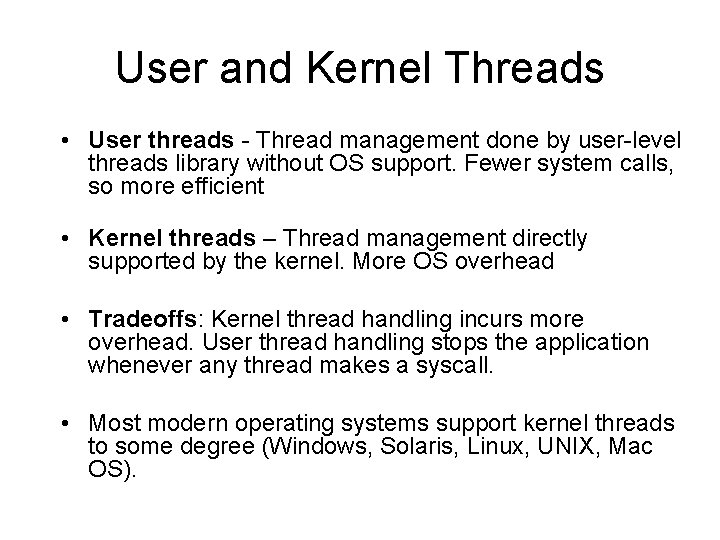 User and Kernel Threads

• User threads - Thread management done by user-level threads library without OS support. Fewer system calls, so more efficient

• Kernel threads – Thread management directly supported by the kernel. More OS overhead

• Tradeoffs: Kernel thread handling incurs more overhead. User thread handling stops the application whenever any thread makes a syscall.

• Most modern operating systems support kernel threads to some degree (Windows, Solaris, Linux, UNIX, Mac OS).